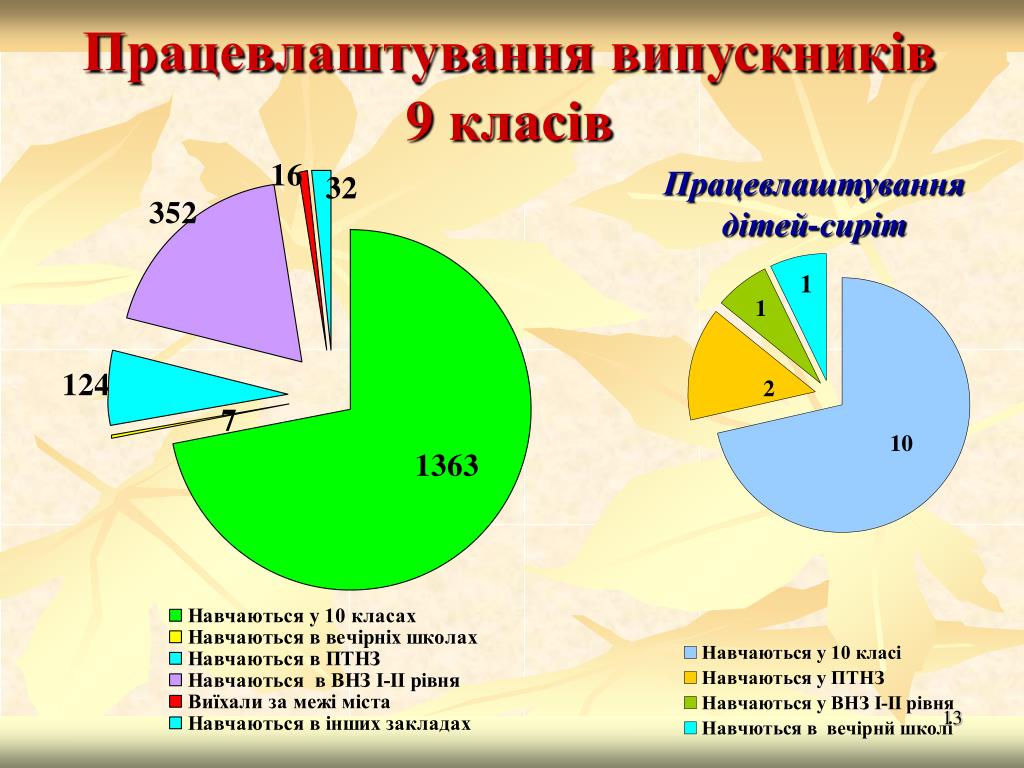 Працевлаштування випускників 9 класів

16
32
352
124
7
1363

Навчаються у 10 класах
Навчаються в вечірніх школах
Навчаються в ПТНЗ
Навчаються в ВНЗ І-ІІ рівня
Виїхали за межі міста
Навчаються в інших закладах

Працевлаштування дітей-сиріт

1
1
2
10

Навчаються у 10 класі
Навчаються у ПТНЗ
Навчаються у ВНЗ І-ІІ рівня
Навчються в вечірнй школі

13